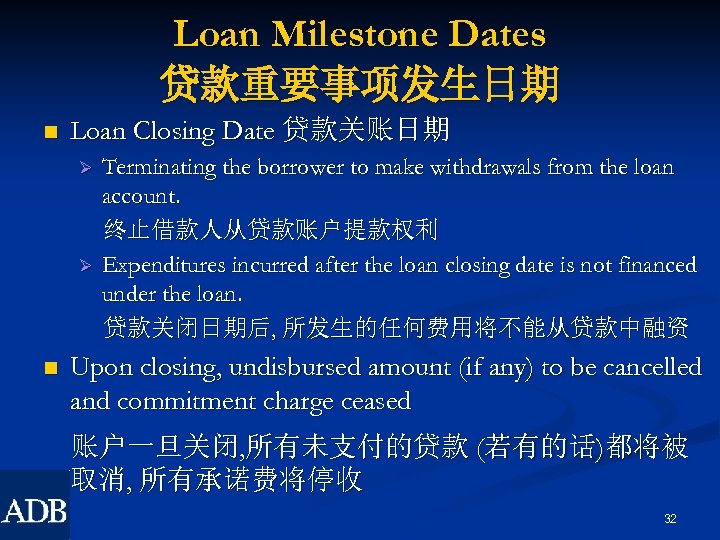 Loan Milestone Dates
贷款重要事项发生日期

■ Loan Closing Date 贷款关账日期

➢ Terminating the borrower to make withdrawals from the loan account.
终止借款人从贷款账户提款权利

➢ Expenditures incurred after the loan closing date is not financed under the loan.
贷款关闭日期后, 所发生的任何费用将不能从贷款中融资

■ Upon closing, undisbursed amount (if any) to be cancelled and commitment charge ceased

账户一旦关闭,所有未支付的贷款 (若有的话)都将被取消, 所有承诺费将停收

ADB

32